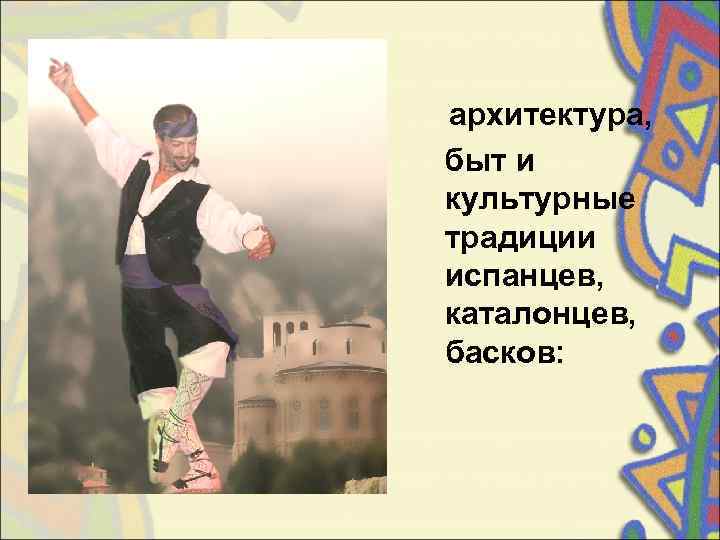 архитектура,
быт и культурные традиции испанцев, каталонцев, басков: